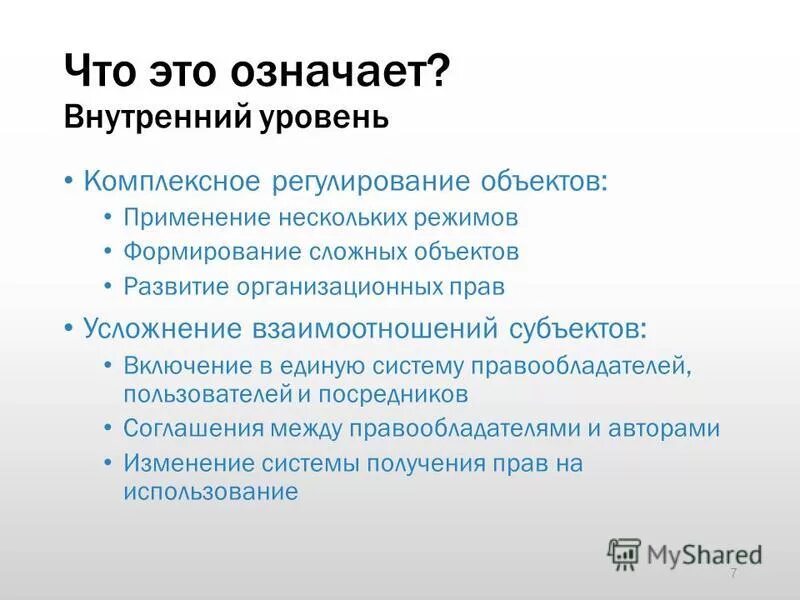 Что это означает?
Внутренний уровень

• Комплексное регулирование объектов:
  • Применение нескольких режимов
  • Формирование сложных объектов
  • Развитие организационных прав
• Усложнение взаимоотношений субъектов:
  • Включение в единую систему правообладателей, пользователей и посредников
  • Соглашения между правообладателями и авторами
  • Изменение системы получения прав на использование

MyShared

7